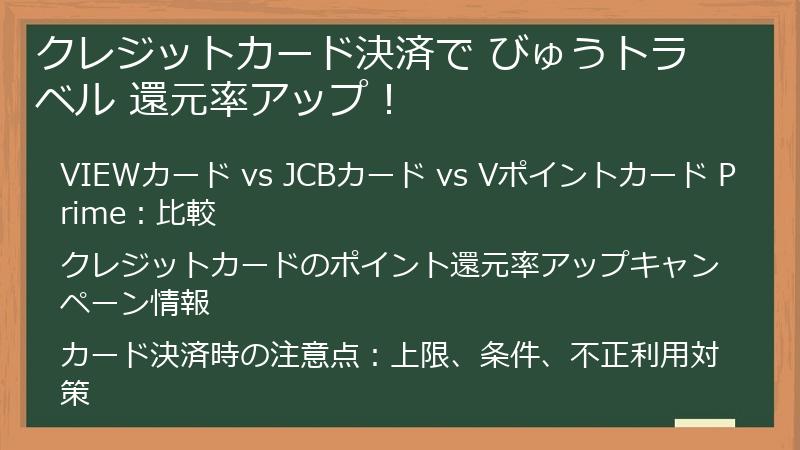 クレジットカード決済で びゅうトラベル 還元率アップ！

VIEWカード vs JCBカード vs Vポイントカード Prime：比較

クレジットカードのポイント還元率アップキャンペーン情報

カード決済時の注意点：上限、条件、不正利用対策